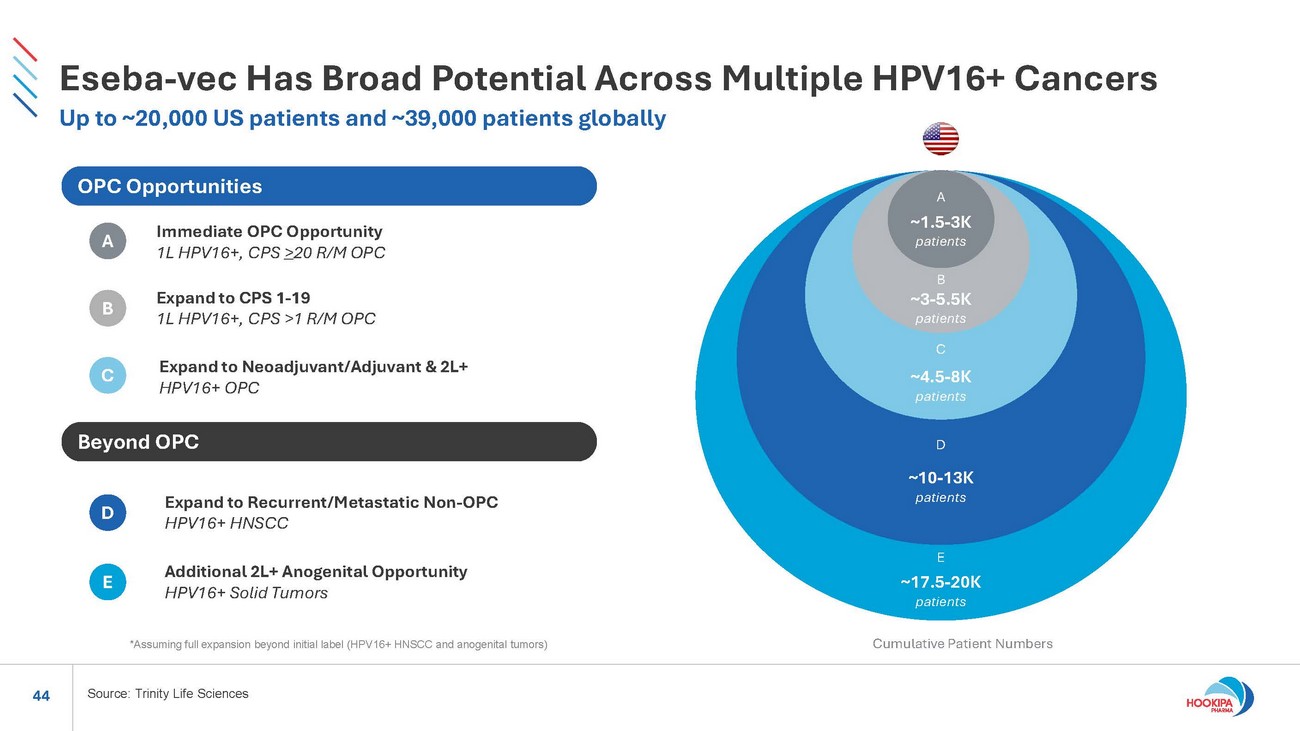 Eseba-vec Has Broad Potential Across Multiple HPV16+ Cancers
Up to ~20,000 US patients and ~39,000 patients globally

OPC Opportunities

A Immediate OPC Opportunity
1L HPV16+, CPS $\geq$20 R/M OPC

B Expand to CPS 1-19
1L HPV16+, CPS >1 R/M OPC

C Expand to Neoadjuvant/Adjuvant & 2L+
HPV16+ OPC

Beyond OPC

D Expand to Recurrent/Metastatic Non-OPC
HPV16+ HNSCC

E Additional 2L+ Anogenital Opportunity
HPV16+ Solid Tumors

*Assuming full expansion beyond initial label (HPV16+ HNSCC and anogenital tumors)

A
~1.5-3K
patients

B
~3-5.5K
patients

C
~4.5-8K
patients

D
~10-13K
patients

E
~17.5-20K
patients

Cumulative Patient Numbers

44 Source: Trinity Life Sciences

HOOKIPA PHARMA